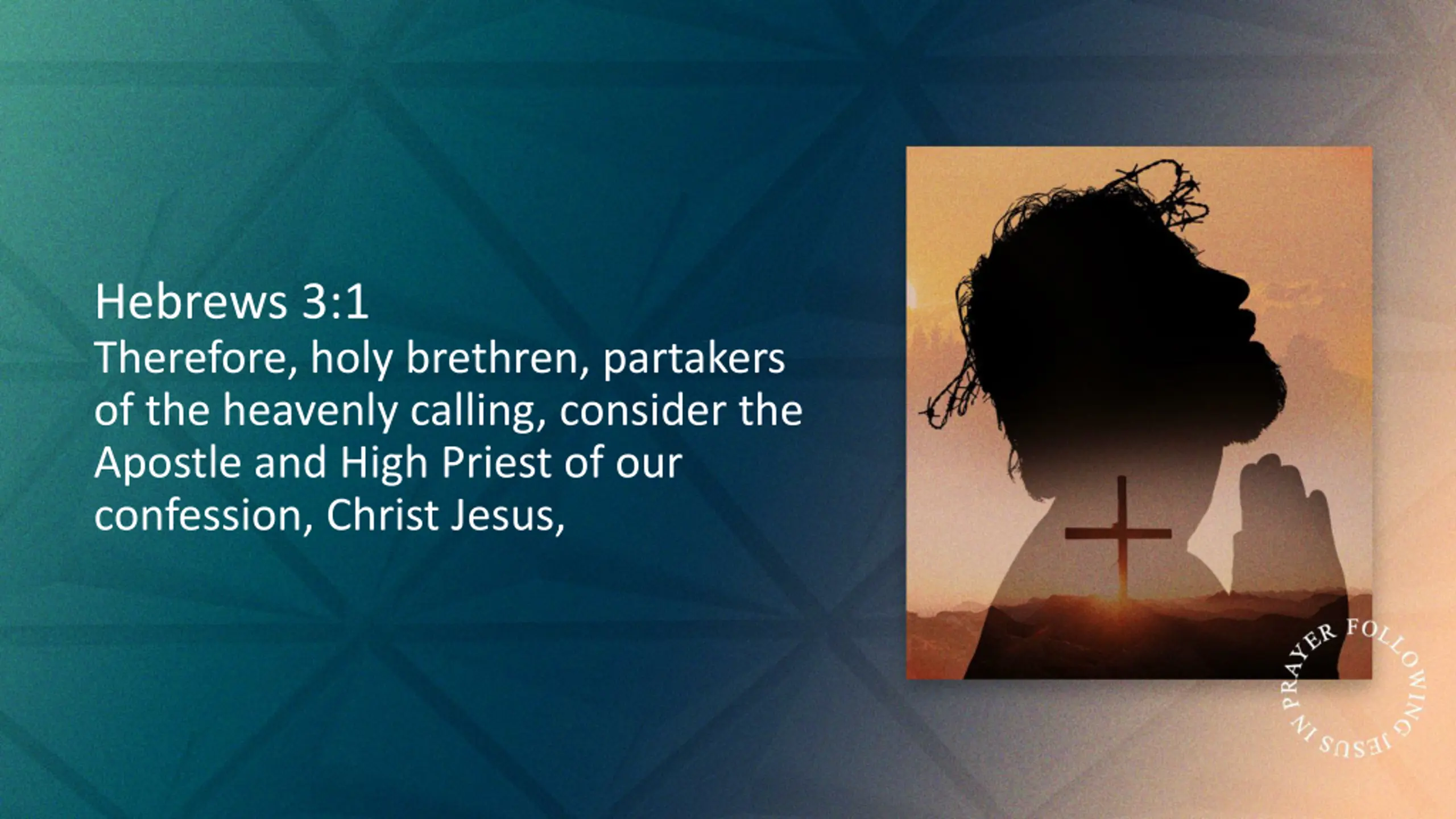 Hebrews 3:1
Therefore, holy brethren, partakers of the heavenly calling, consider the Apostle and High Priest of our confession, Christ Jesus,

FOLLOWING JESUS IN PRAYER